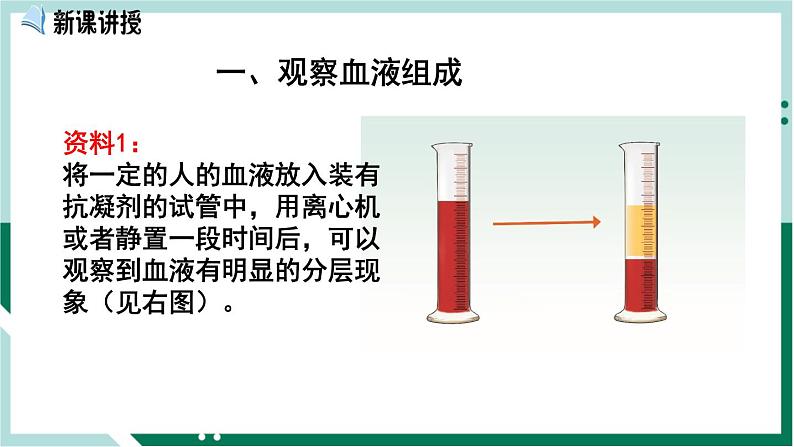 新课讲授

一、观察血液组成

资料1：
将一定的人的血液放入装有抗凝剂的试管中，用离心机或者静置一段时间后，可以观察到血液有明显的分层现象（见右图）。